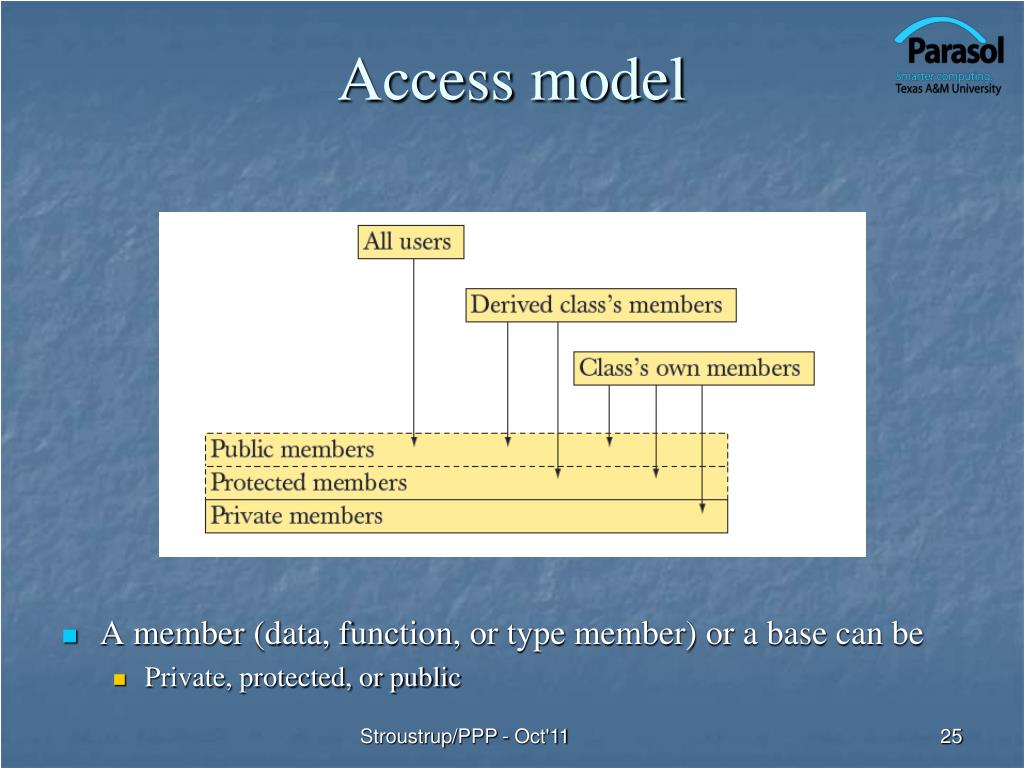 Access model

Parasol
Smarter computing.
Texas A&M University

All users

Derived class's members

Class's own members

Public members
Protected members
Private members

A member (data, function, or type member) or a base can be
Private, protected, or public

Stroustrup/PPP - Oct'11

25